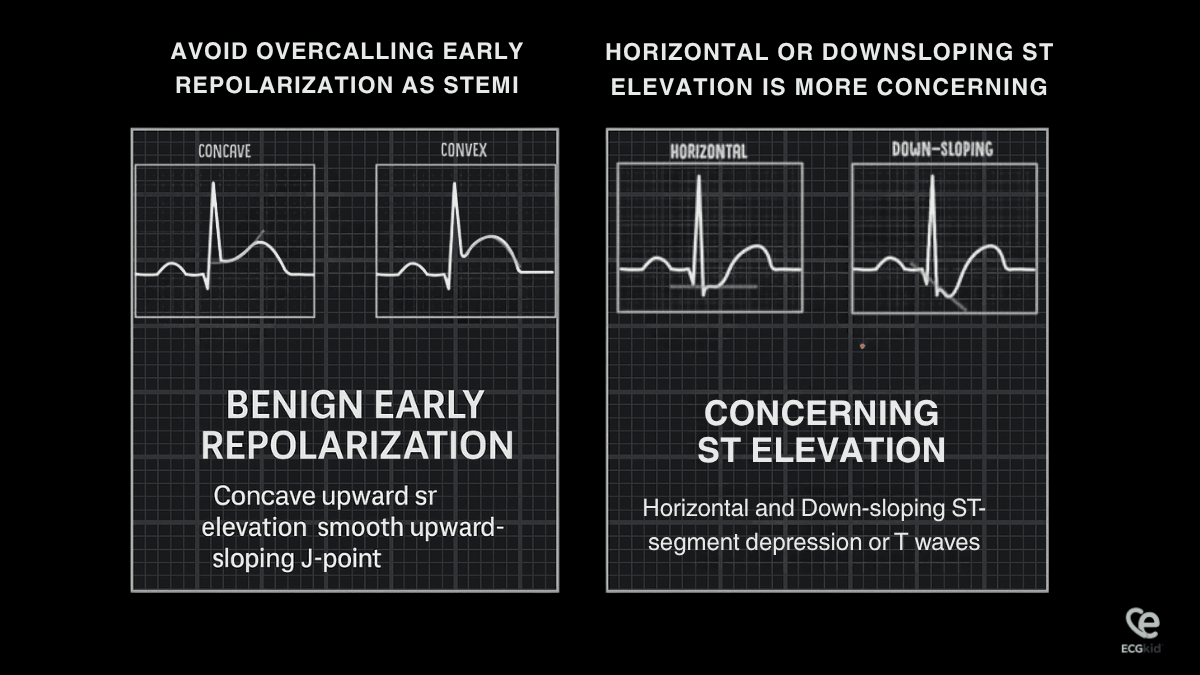 AVOID OVERCALLING EARLY REPOLARIZATION AS STEMI

CONCAVE

CONVEX

BENIGN EARLY REPOLARIZATION

Concave upward sr elevation smooth upward-sloping J-point

HORIZONTAL OR DOWNSLOPING ST ELEVATION IS MORE CONCERNING

HORIZONTAL

DOWN-SLOPING

CONCERNING ST ELEVATION

Horizontal and Down-sloping ST-segment depression or T waves

ECGkid